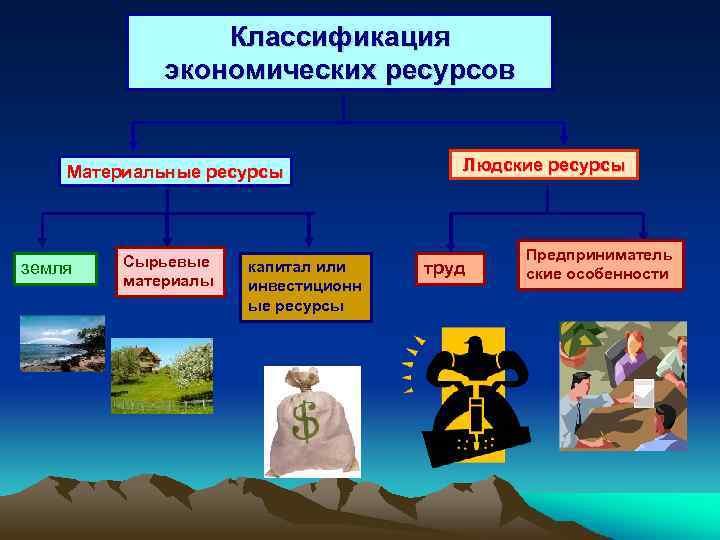 Классификация экономических ресурсов

Материальные ресурсы

Людские ресурсы

земля

Сырьевые материалы

капитал или инвестиционные ресурсы

труд

Предпринимательские особенности

$